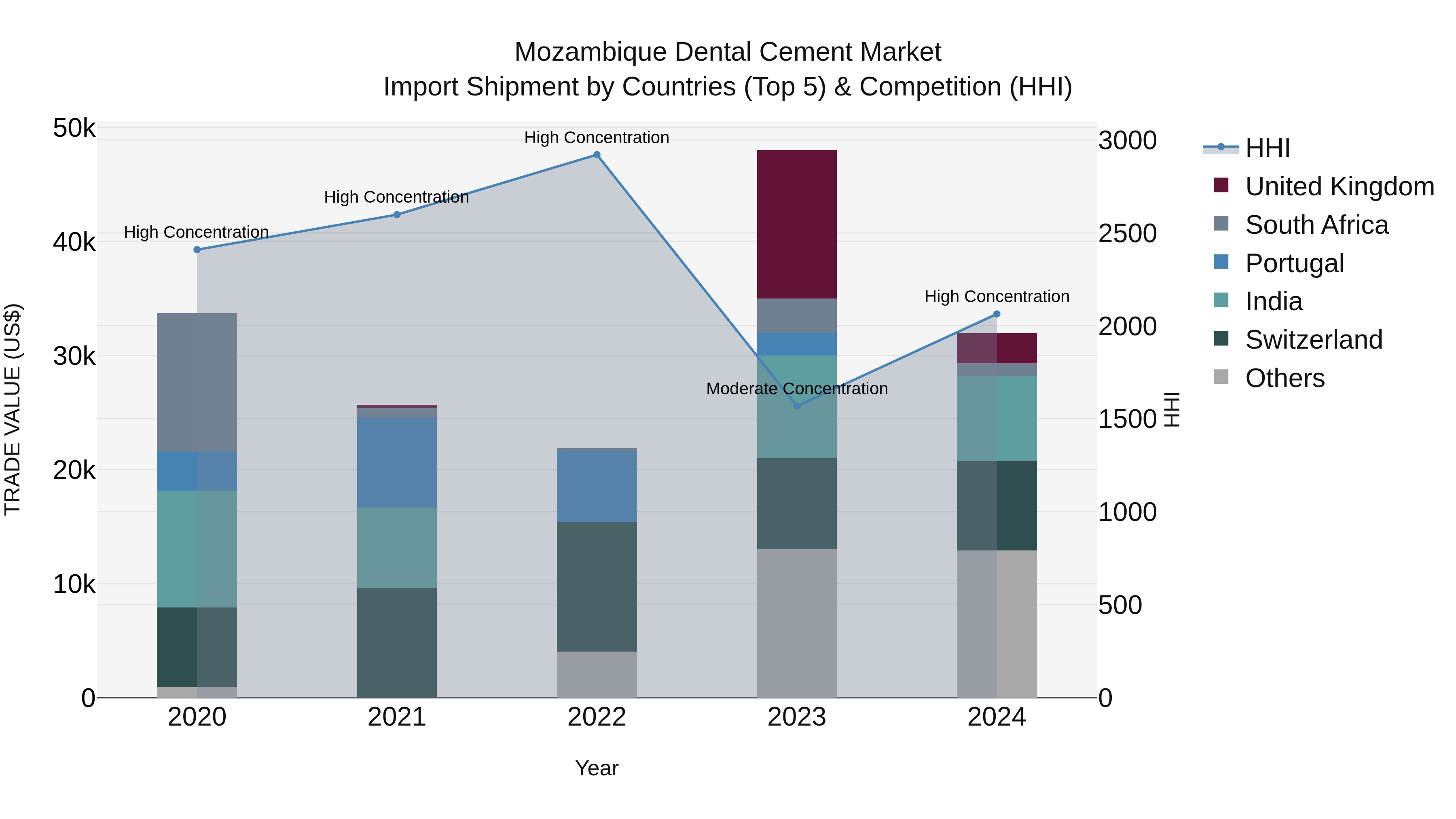 Mozambique Dental Cement Market
Import Shipment by Countries (Top 5) & Competition (HHI)

TRADE VALUE (US$)

50k
40k
30k
20k
10k
0

High Concentration
High Concentration
High Concentration
Moderate Concentration
High Concentration

2020
2021
2022
2023
2024

Year

3000
2500
2000
1500
1000
500
0

HHI

HHI
United Kingdom
South Africa
Portugal
India
Switzerland
Others